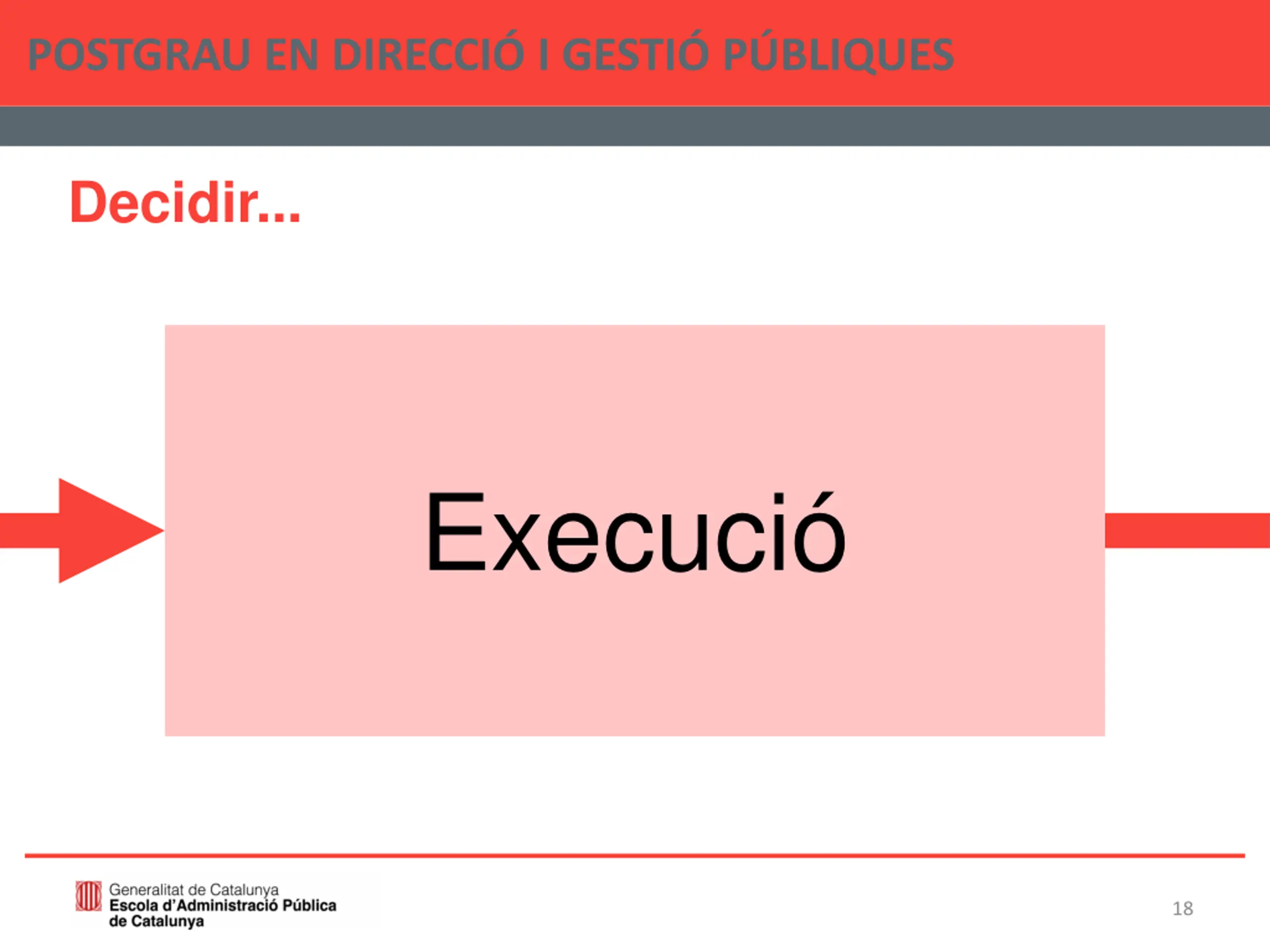 POSTGRAU EN DIRECCIÓ I GESTIÓ PÚBLIQUES

Decidir...

Execució

Generalitat de Catalunya
Escola d'Administració Pública de Catalunya

18